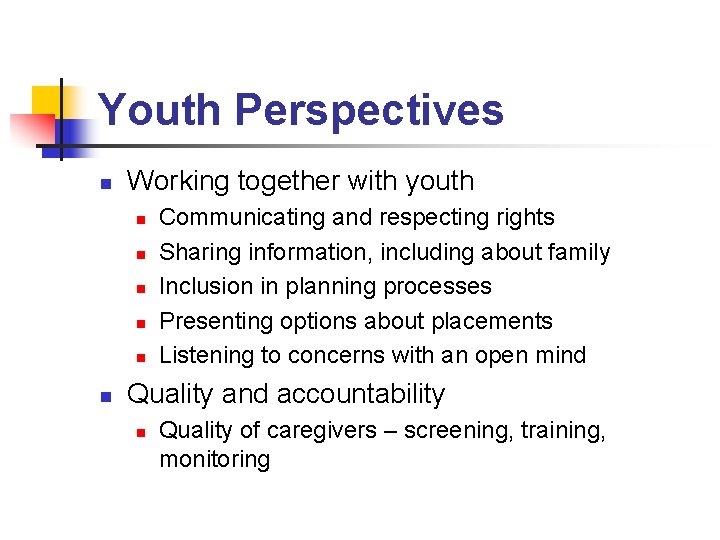 Youth Perspectives

- Working together with youth
  - Communicating and respecting rights
  - Sharing information, including about family
  - Inclusion in planning processes
  - Presenting options about placements
  - Listening to concerns with an open mind
- Quality and accountability
  - Quality of caregivers – screening, training, monitoring